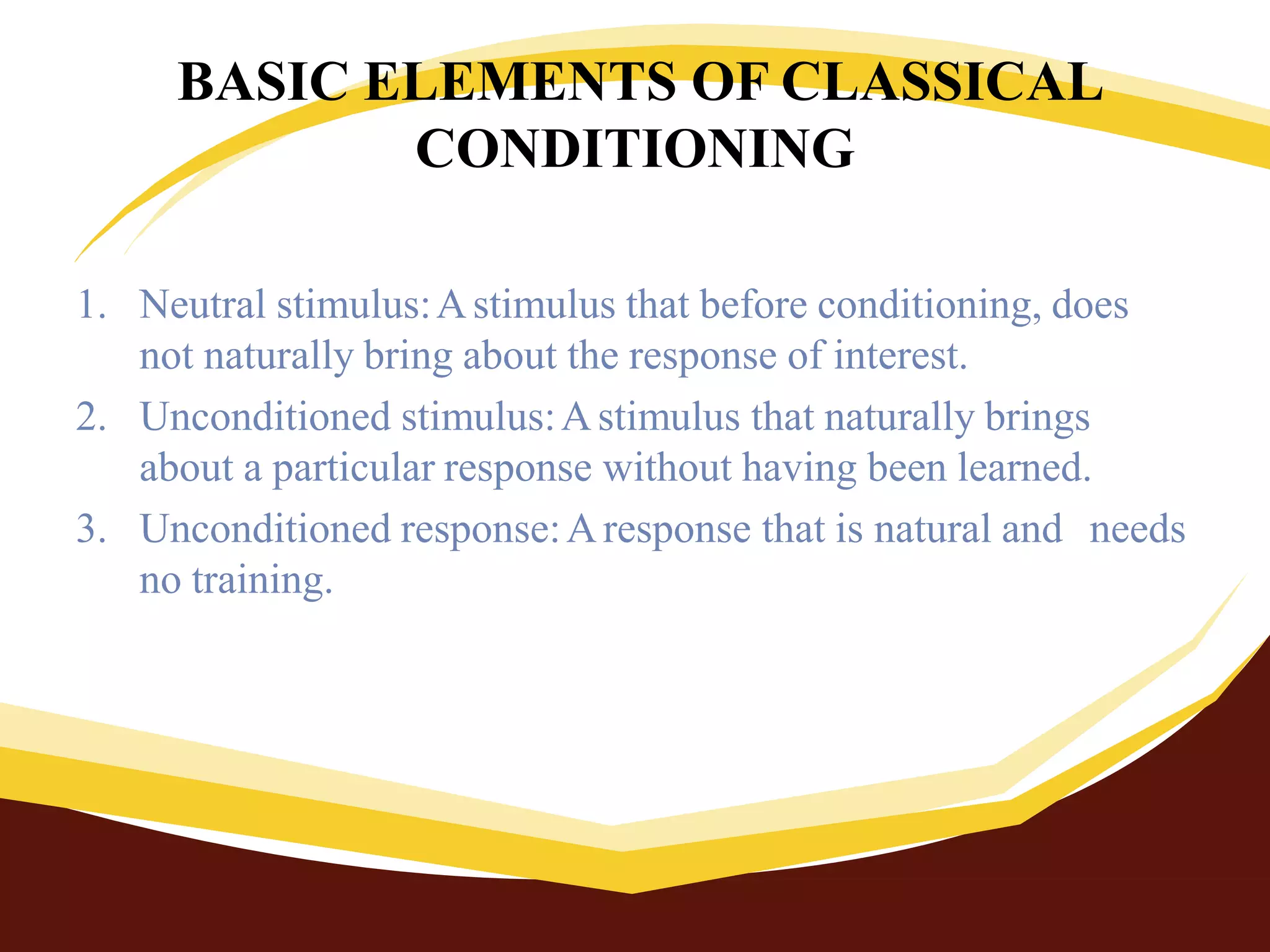 BASIC ELEMENTS OF CLASSICAL CONDITIONING

1. Neutral stimulus: A stimulus that before conditioning, does not naturally bring about the response of interest.
2. Unconditioned stimulus: A stimulus that naturally brings about a particular response without having been learned.
3. Unconditioned response: A response that is natural and needs no training.